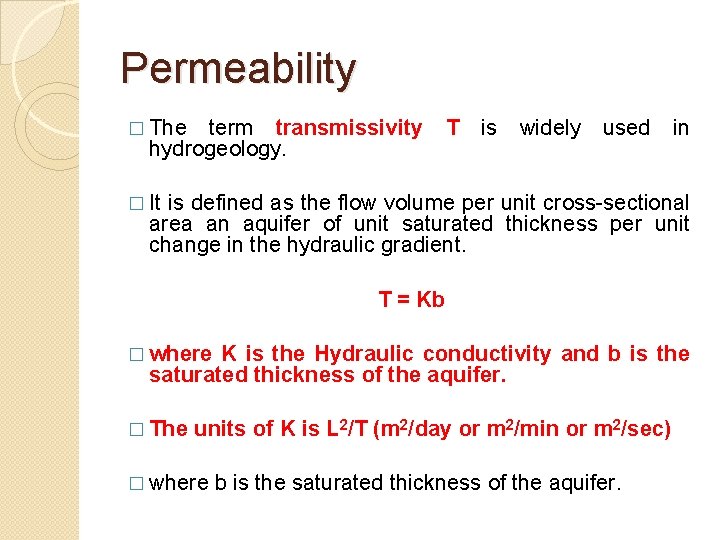 Permeability

□ The term transmissivity T is widely used in hydrogeology.

□ It is defined as the flow volume per unit cross-sectional area an aquifer of unit saturated thickness per unit change in the hydraulic gradient.

T = Kb

□ where K is the Hydraulic conductivity and b is the saturated thickness of the aquifer.

□ The units of K is $L^2/T$ ($m^2$/day or $m^2$/min or $m^2$/sec)

□ where b is the saturated thickness of the aquifer.